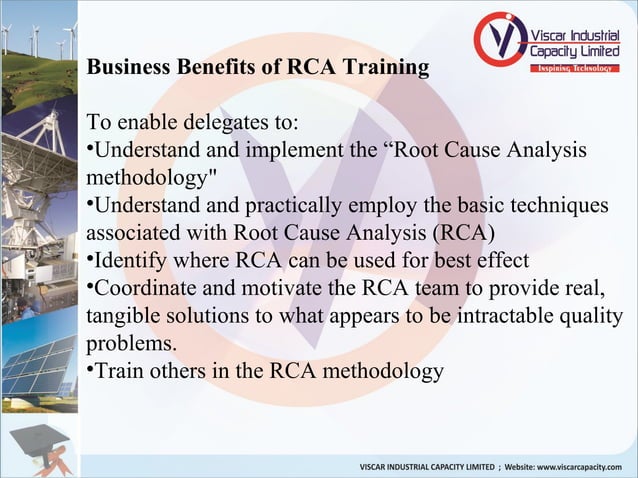 Viscar Industrial Capacity Limited
Inspiring Technology

Business Benefits of RCA Training

To enable delegates to:
•Understand and implement the “Root Cause Analysis methodology"
•Understand and practically employ the basic techniques associated with Root Cause Analysis (RCA)
•Identify where RCA can be used for best effect
•Coordinate and motivate the RCA team to provide real, tangible solutions to what appears to be intractable quality problems.
•Train others in the RCA methodology

VISCAR INDUSTRIAL CAPACITY LIMITED ; Website: www.viscarcapacity.com